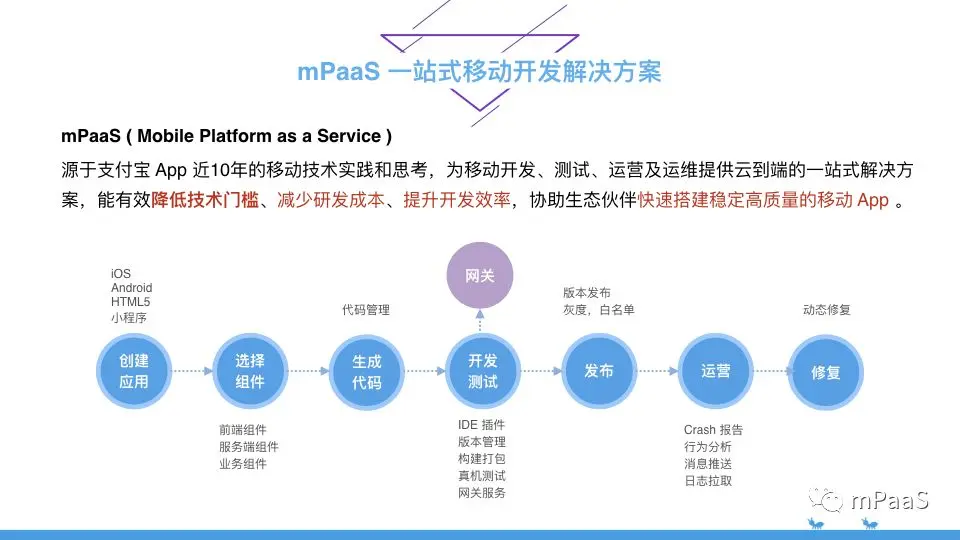 mPaaS 一站式移动开发解决方案

mPaaS ( Mobile Platform as a Service )

源于支付宝 App 近10年的移动技术实践和思考，为移动开发、测试、运营及运维提供云到端的一站式解决方案，能有效降低技术门槛、减少研发成本、提升开发效率，协助生态伙伴快速搭建稳定高质量的移动 App 。

iOS
Android
HTML5
小程序

创建应用

选择组件

前端组件
服务端组件
业务组件

代码管理

生成代码

网关

开发测试

IDE 插件
版本管理
构建打包
真机测试
网关服务

版本发布
灰度，白名单

发布

运营

Crash 报告
行为分析
消息推送
日志拉取

动态修复

修复

mPaaS